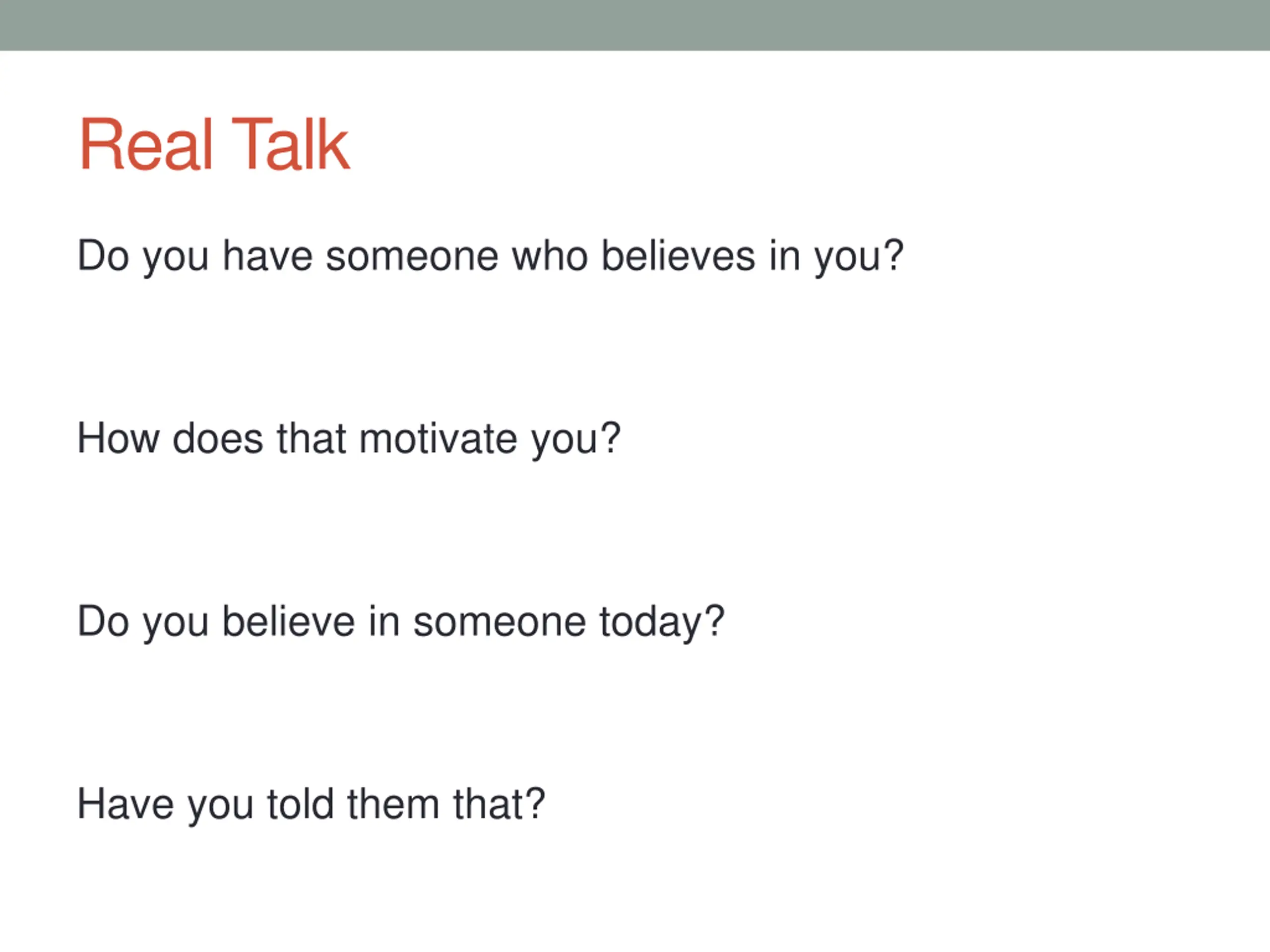 Real Talk

Do you have someone who believes in you?

How does that motivate you?

Do you believe in someone today?

Have you told them that?